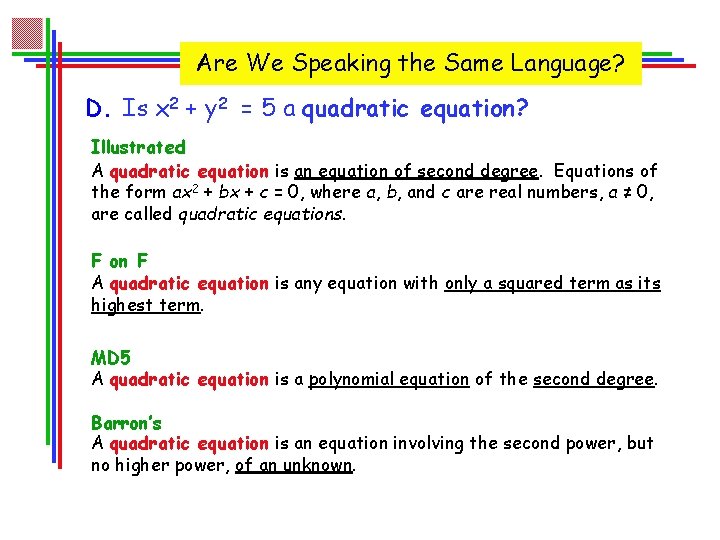 Are We Speaking the Same Language?

D. Is $x^2 + y^2 = 5$ a quadratic equation?

Illustrated
A quadratic equation is an equation of second degree. Equations of the form $ax^2 + bx + c = 0$, where $a$, $b$, and $c$ are real numbers, $a \neq 0$, are called quadratic equations.

F on F
A quadratic equation is any equation with only a squared term as its highest term.

MD5
A quadratic equation is a polynomial equation of the second degree.

Barron's
A quadratic equation is an equation involving the second power, but no higher power, of an unknown.